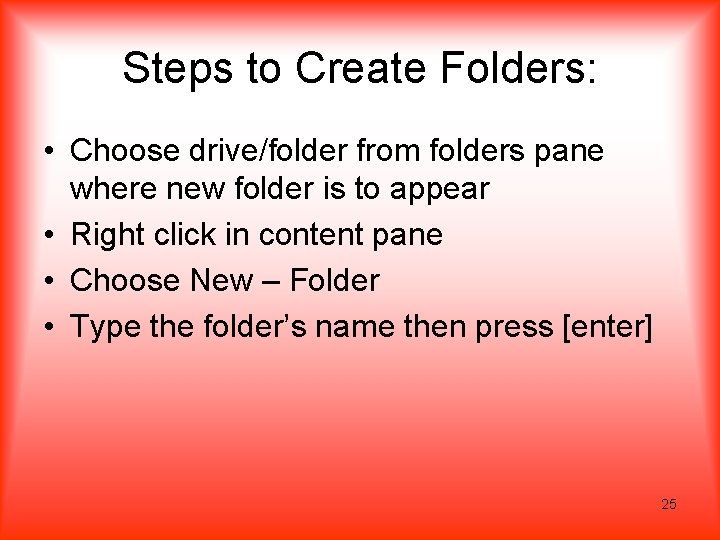 Steps to Create Folders:

• Choose drive/folder from folders pane where new folder is to appear
• Right click in content pane
• Choose New – Folder
• Type the folder’s name then press [enter]

25